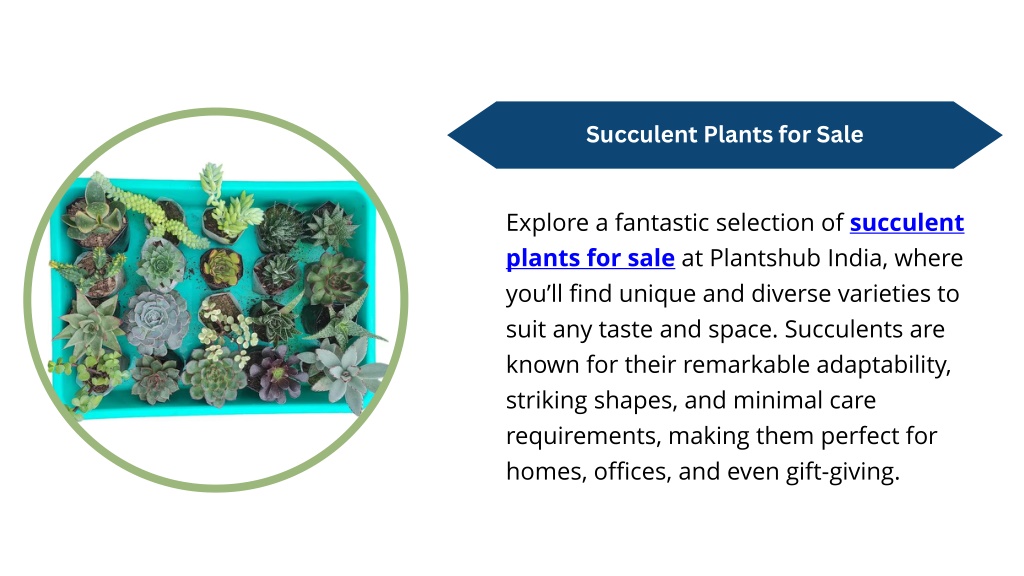 Succulent Plants for Sale

Explore a fantastic selection of succulent plants for sale at Plantshub India, where you’ll find unique and diverse varieties to suit any taste and space. Succulents are known for their remarkable adaptability, striking shapes, and minimal care requirements, making them perfect for homes, offices, and even gift-giving.